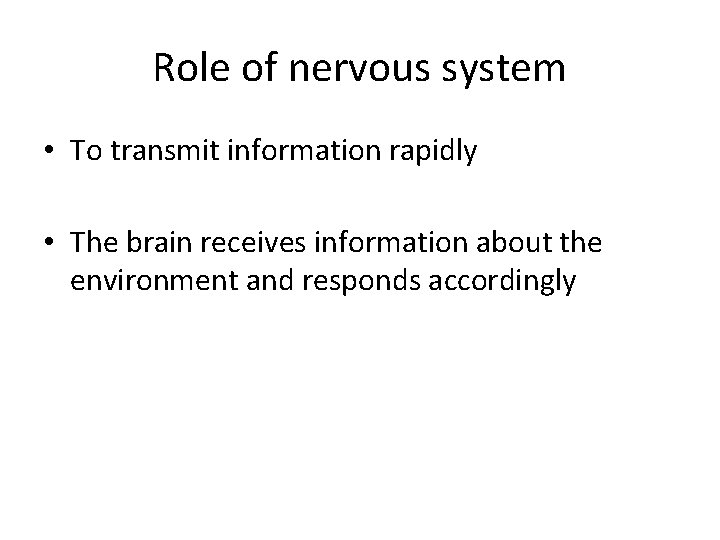 Role of nervous system

• To transmit information rapidly

• The brain receives information about the environment and responds accordingly